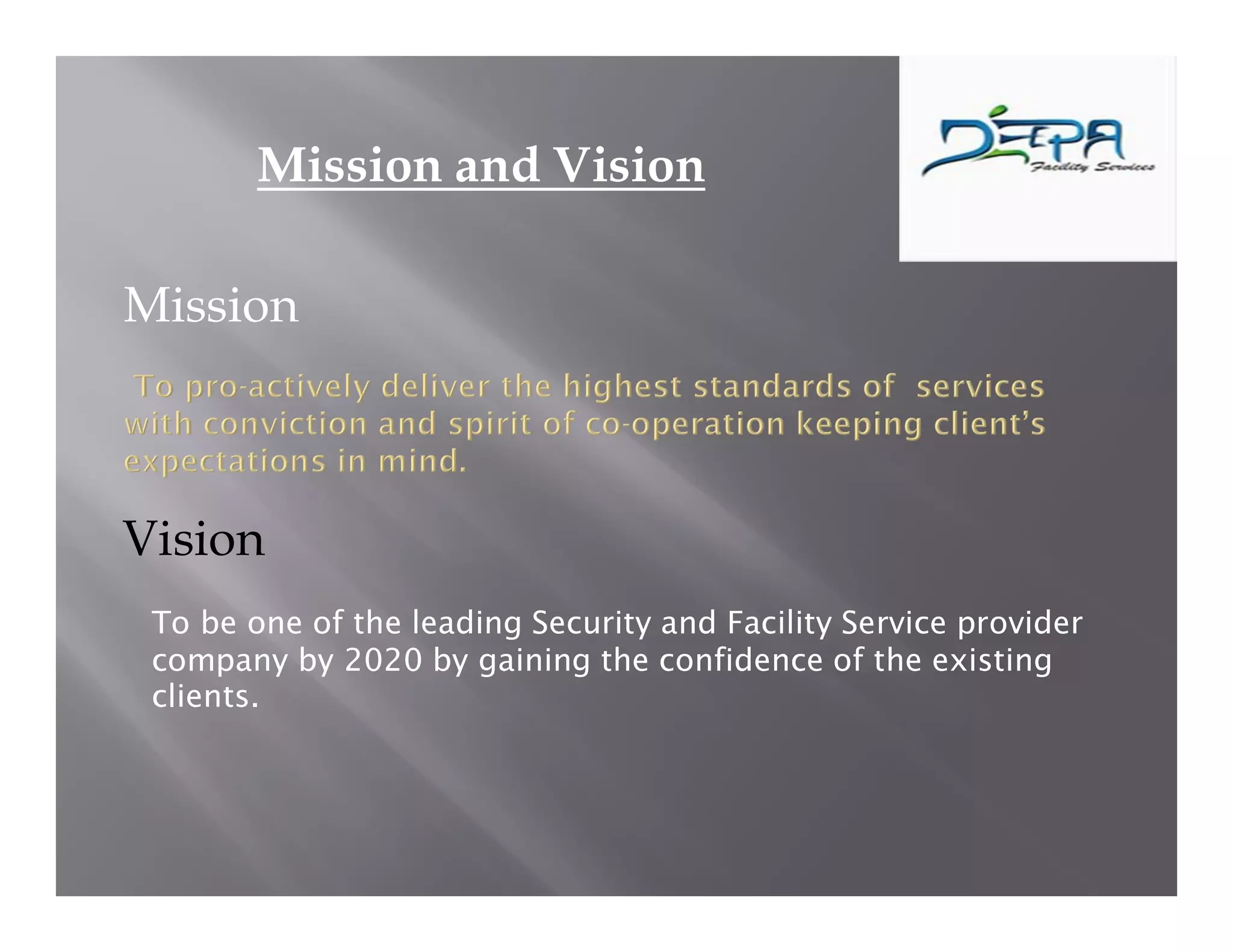 Mission and Vision

DEEPA
Facility Services

Mission

To pro-actively deliver the highest standards of services with conviction and spirit of co-operation keeping client's expectations in mind.

Vision

To be one of the leading Security and Facility Service provider company by 2020 by gaining the confidence of the existing clients.